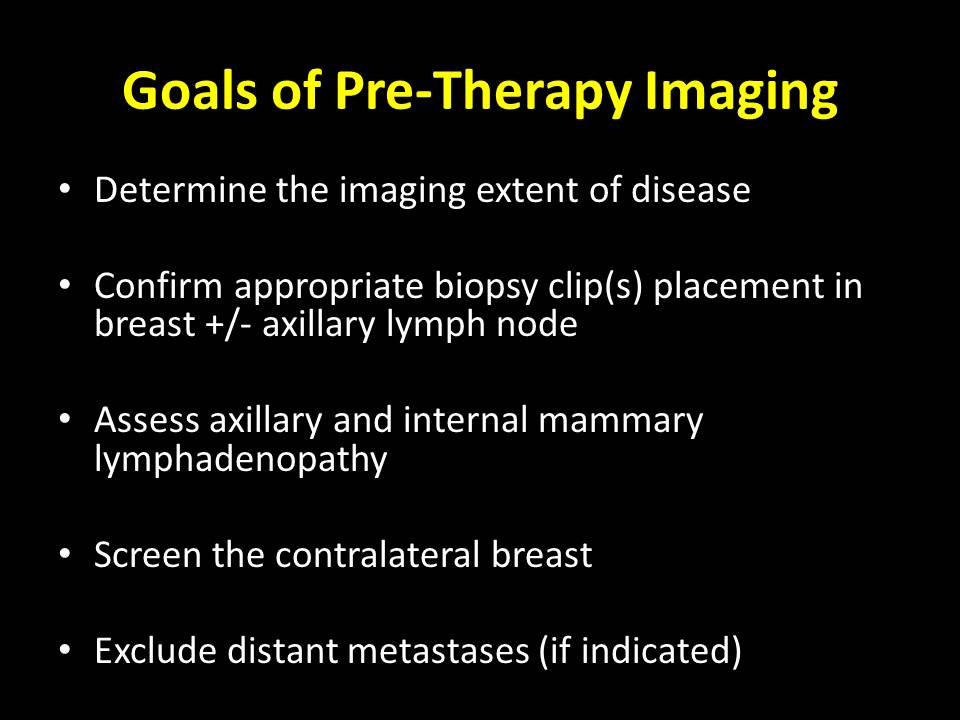 Goals of Pre-Therapy Imaging

• Determine the imaging extent of disease

• Confirm appropriate biopsy clip(s) placement in breast +/- axillary lymph node

• Assess axillary and internal mammary lymphadenopathy

• Screen the contralateral breast

• Exclude distant metastases (if indicated)